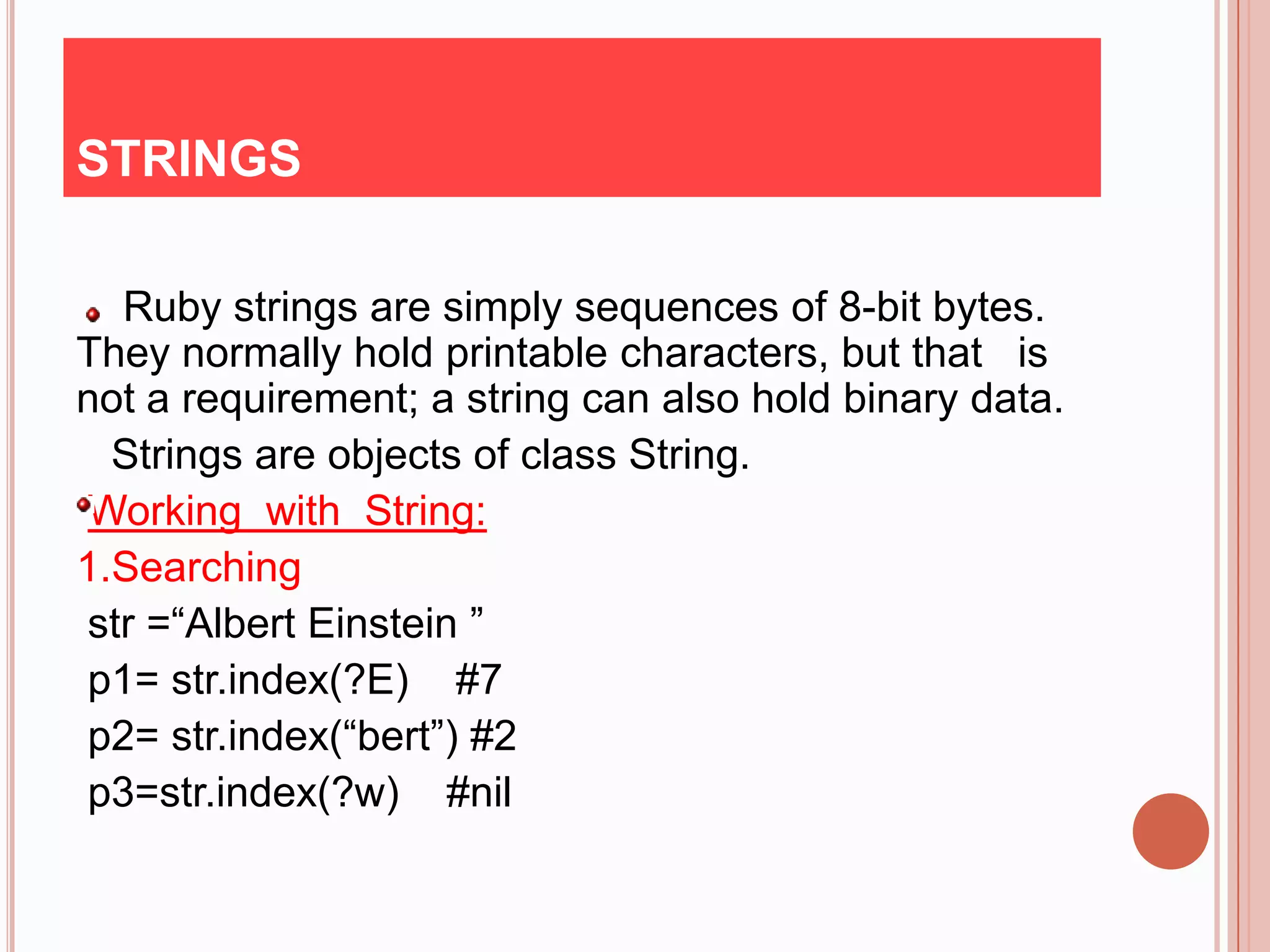 STRINGS

Ruby strings are simply sequences of 8-bit bytes. They normally hold printable characters, but that is not a requirement; a string can also hold binary data.

Strings are objects of class String.

Working with String:

1.Searching

str =“Albert Einstein ”

p1= str.index(?E) #7

p2= str.index(“bert”) #2

p3=str.index(?w) #nil